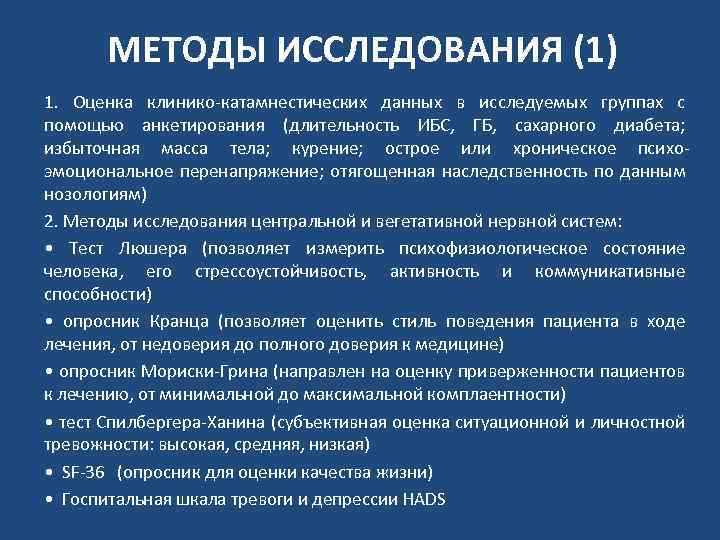 МЕТОДЫ ИССЛЕДОВАНИЯ (1)

1. Оценка клинико-катамнестических данных в исследуемых группах с помощью анкетирования (длительность ИБС, ГБ, сахарного диабета; избыточная масса тела; курение; острое или хроническое психо-эмоциональное перенапряжение; отягощенная наследственность по данным нозологиям)

2. Методы исследования центральной и вегетативной нервной систем:

• Тест Люшера (позволяет измерить психофизиологическое состояние человека, его стрессоустойчивость, активность и коммуникативные способности)

• опросник Кранца (позволяет оценить стиль поведения пациента в ходе лечения, от недоверия до полного доверия к медицине)

• опросник Мориски-Грина (направлен на оценку приверженности пациентов к лечению, от минимальной до максимальной комплаентности)

• тест Спилбергера-Ханина (субъективная оценка ситуационной и личностной тревожности: высокая, средняя, низкая)

• SF-36 (опросник для оценки качества жизни)

• Госпитальная шкала тревоги и депрессии HADS